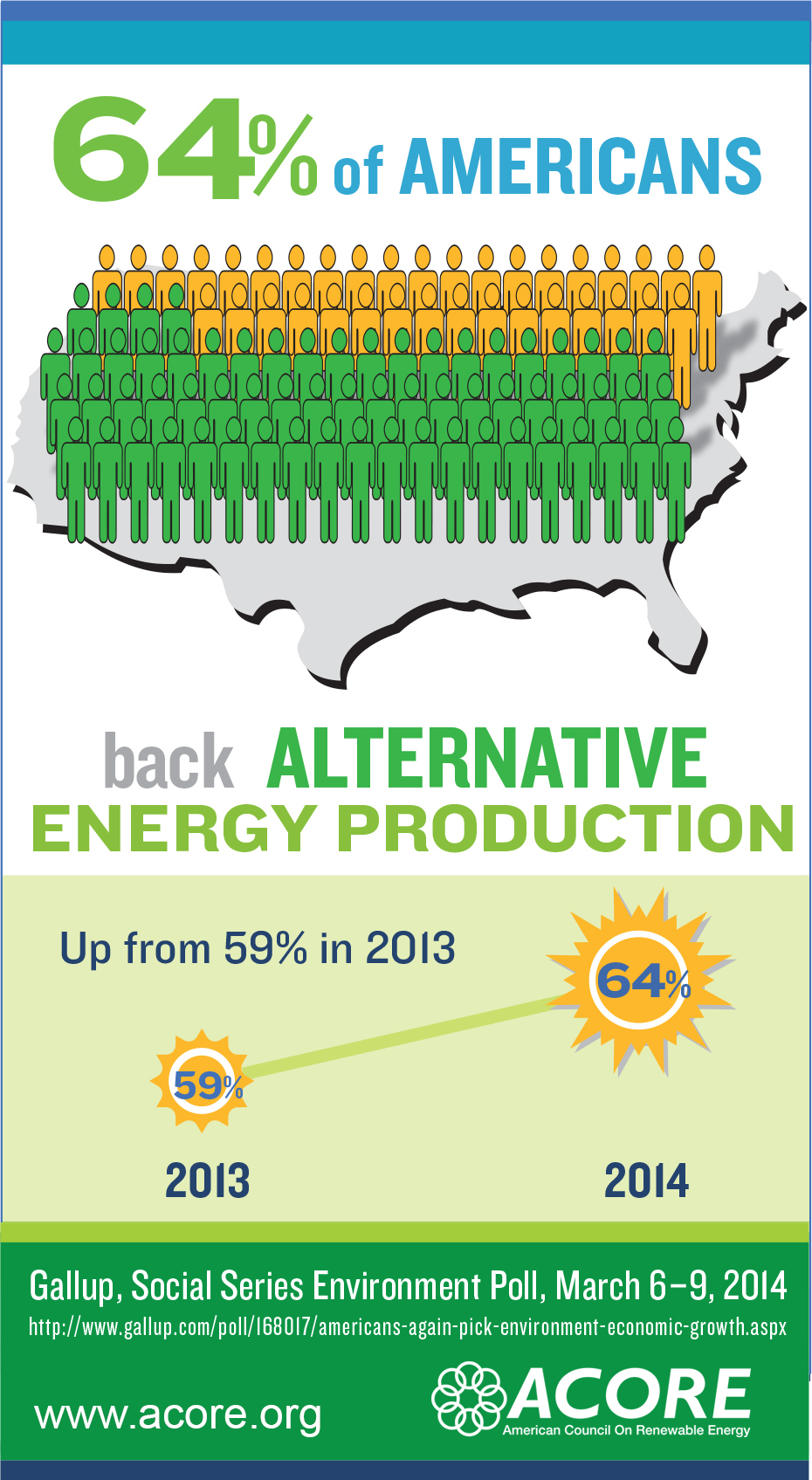 64% of AMERICANS

back ALTERNATIVE ENERGY PRODUCTION

Up from 59% in 2013

59%

64%

2013

2014

Gallup, Social Series Environment Poll, March 6–9, 2014

http://www.gallup.com/poll/168017/americans-again-pick-environment-economic-growth.aspx

www.acore.org

ACORE
American Council On Renewable Energy